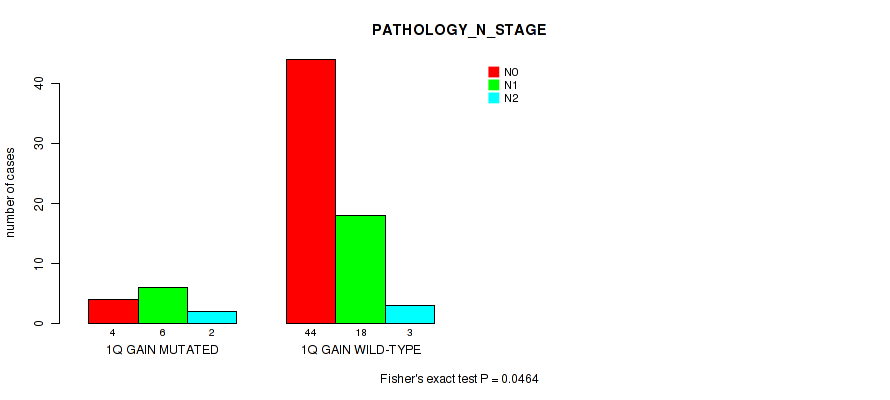 PATHOLOGY_N_STAGE

N0
N1
N2

number of cases

0
10
20
30
40

4
6
2
1Q GAIN MUTATED

44
18
3
1Q GAIN WILD-TYPE

Fisher's exact test P = 0.0464